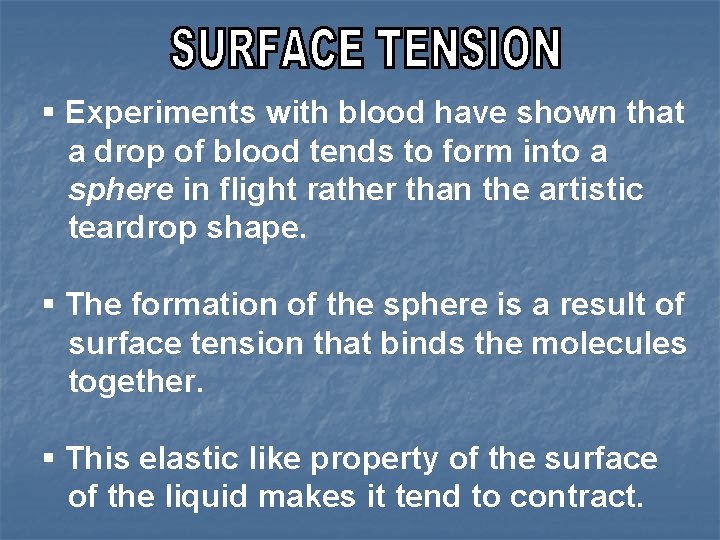 SURFACE TENSION

▪ Experiments with blood have shown that a drop of blood tends to form into a sphere in flight rather than the artistic teardrop shape.

▪ The formation of the sphere is a result of surface tension that binds the molecules together.

▪ This elastic like property of the surface of the liquid makes it tend to contract.